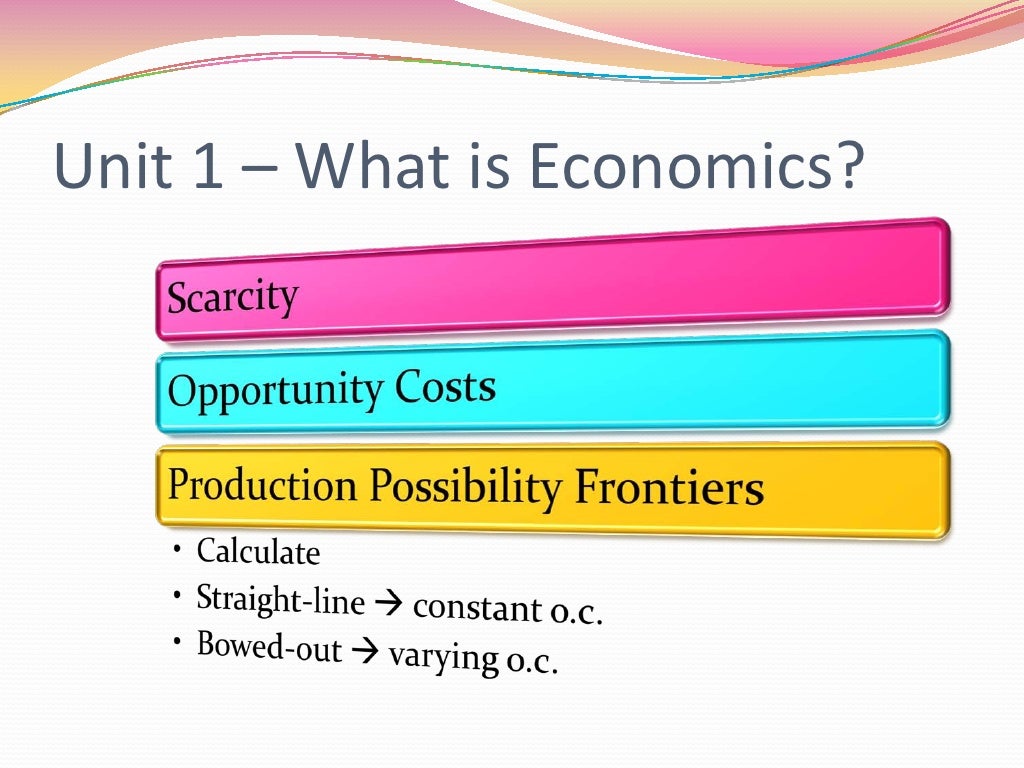 Unit 1 – What is Economics?

Scarcity

Opportunity Costs

Production Possibility Frontiers

• Calculate
• Straight-line → constant o.c.
• Bowed-out → varying o.c.